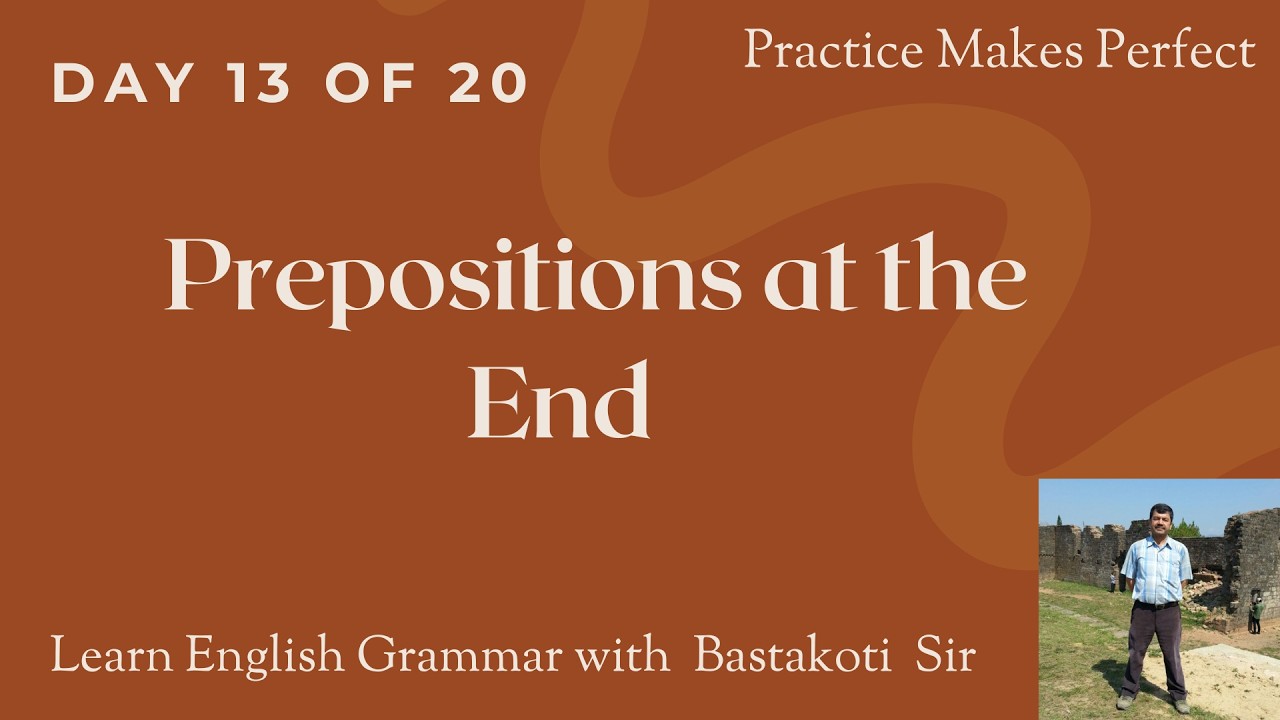 DAY 13 OF 20

Practice Makes Perfect

Prepositions at the End

Learn English Grammar with Bastakoti Sir